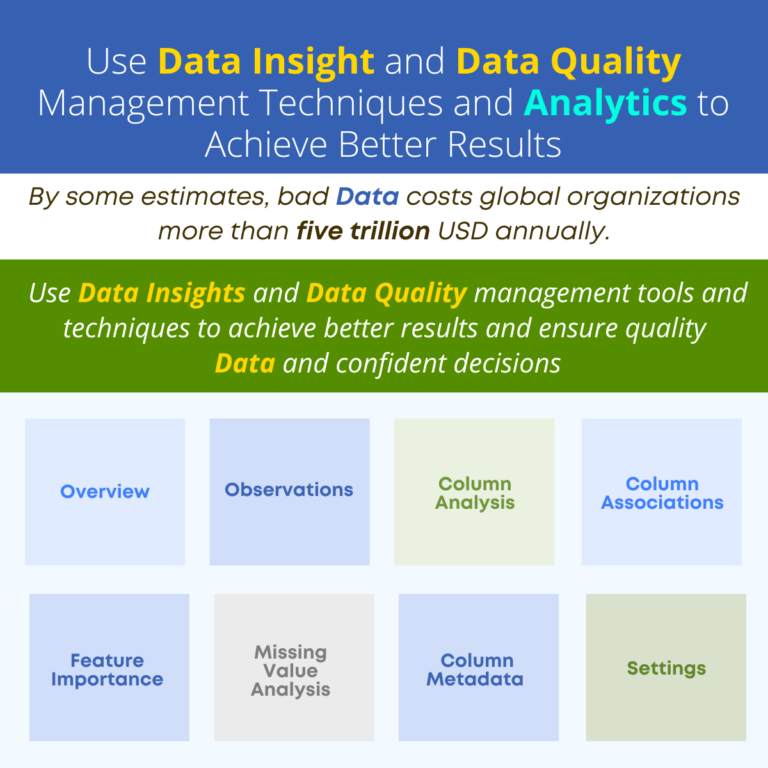 Use Data Insight and Data Quality Management Techniques and Analytics to Achieve Better Results

By some estimates, bad Data costs global organizations more than five trillion USD annually.

Use Data Insights and Data Quality management tools and techniques to achieve better results and ensure quality Data and confident decisions

Overview

Observations

Column Analysis

Column Associations

Feature Importance

Missing Value Analysis

Column Metadata

Settings